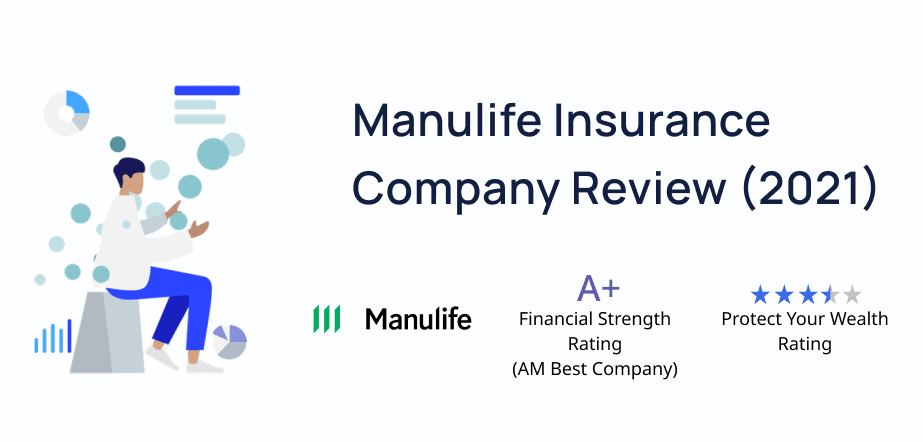 Manulife Insurance Company Review (2021)

Manulife

A+
Financial Strength Rating
(AM Best Company)

Protect Your Wealth Rating